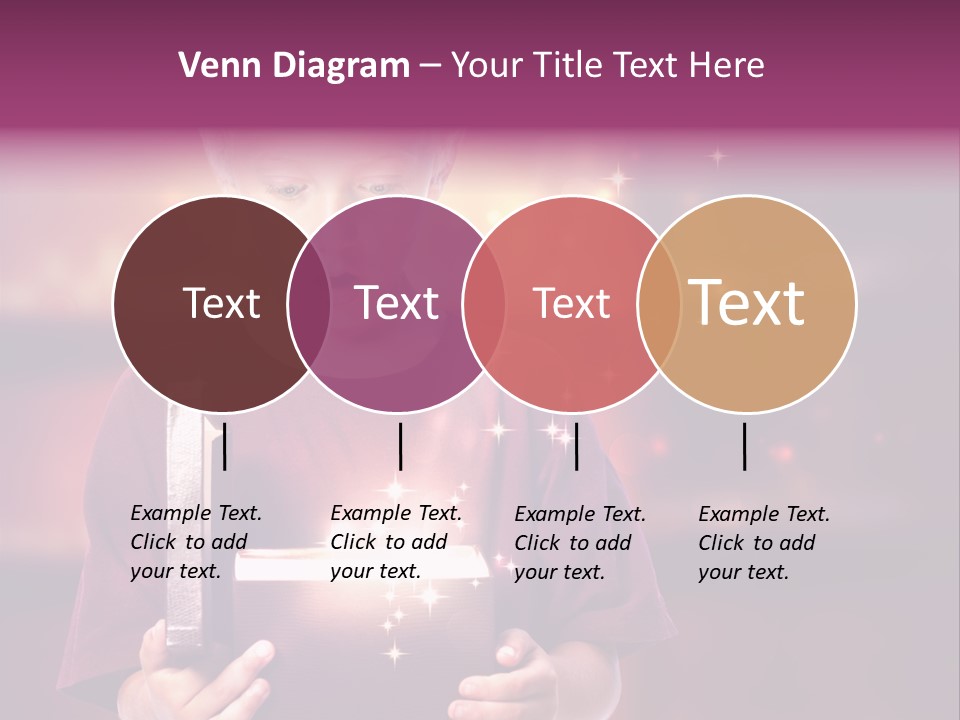 Venn Diagram – Your Title Text Here

Text

Text

Text

Text

Example Text. Click to add your text.

Example Text. Click to add your text.

Example Text. Click to add your text.

Example Text. Click to add your text.